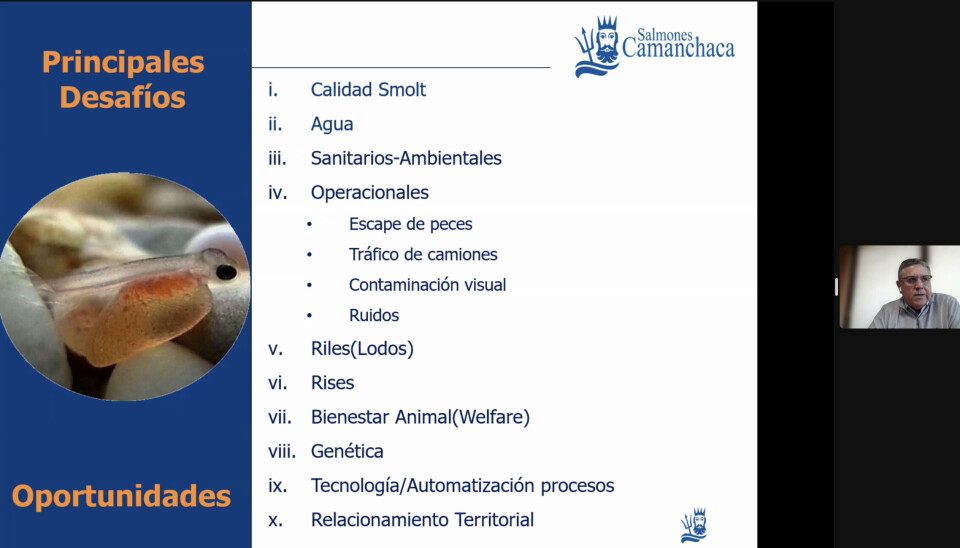 Principales Desafíos

Oportunidades

Salmones Camanchaca

i. Calidad Smolt
ii. Agua
iii. Sanitarios-Ambientales
iv. Operacionales
• Escape de peces
• Tráfico de camiones
• Contaminación visual
• Ruidos
v. Riles(Lodos)
vi. Rises
vii. Bienestar Animal(Welfare)
viii. Genética
ix. Tecnología/Automatización procesos
x. Relacionamiento Territorial